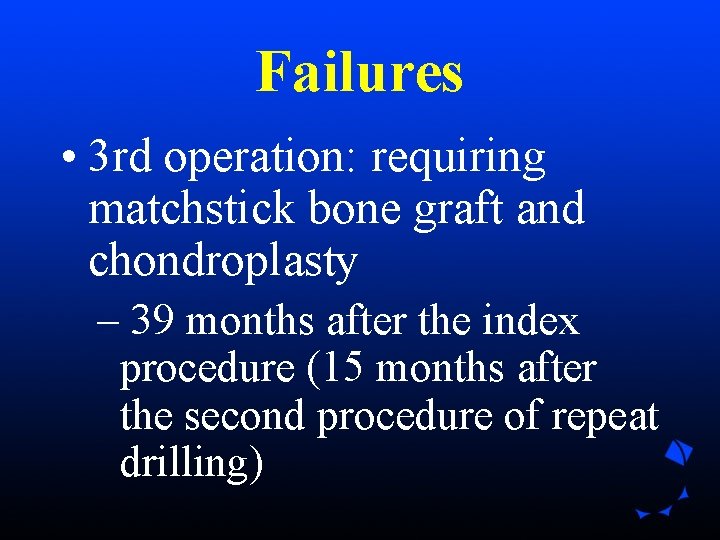 Failures

• 3rd operation: requiring matchstick bone graft and chondroplasty

– 39 months after the index procedure (15 months after the second procedure of repeat drilling)